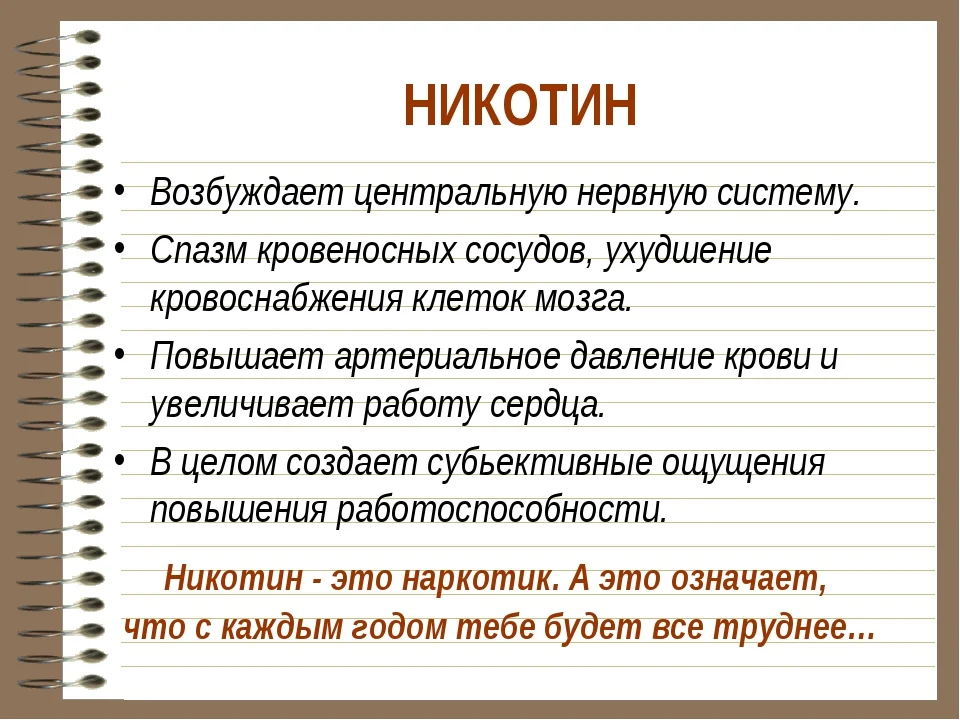 НИКОТИН

• Возбуждает центральную нервную систему.
• Спазм кровеносных сосудов, ухудшение кровоснабжения клеток мозга.
• Повышает артериальное давление крови и увеличивает работу сердца.
• В целом создает субьективные ощущения повышения работоспособности.

Никотин - это наркотик. А это означает, что с каждым годом тебе будет все труднее…